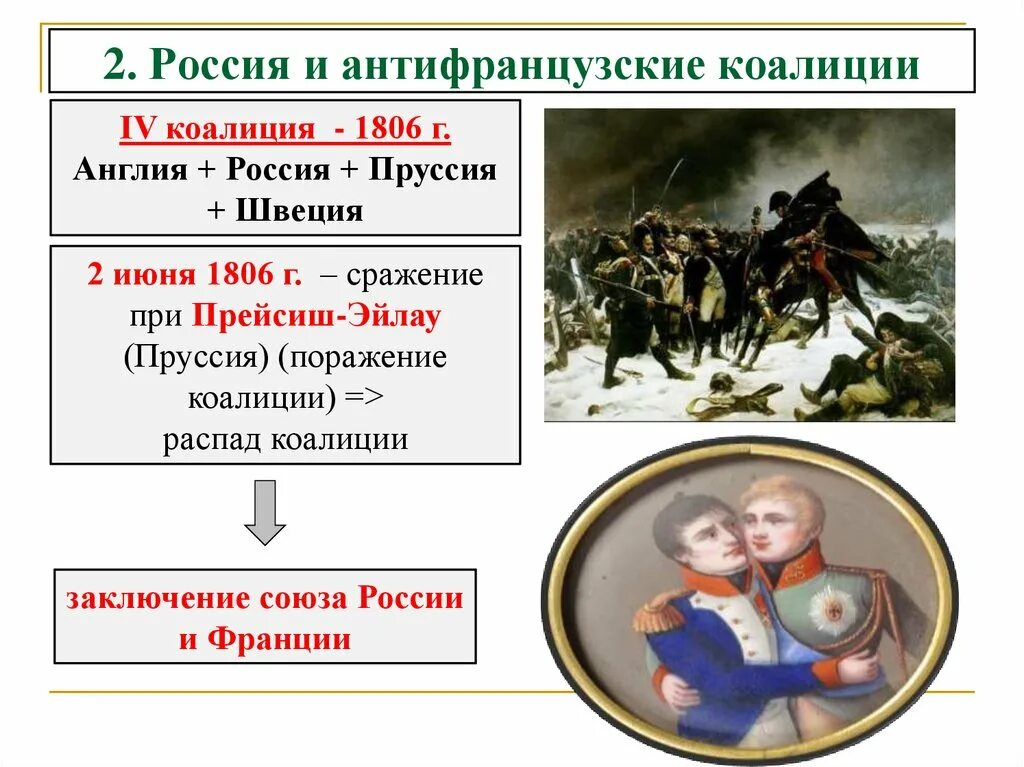 2. Россия и антифранцузские коалиции

IV коалиция - 1806 г.
Англия + Россия + Пруссия + Швеция

2 июня 1806 г. – сражение при Прейсиш-Эйлау (Пруссия) (поражение коалиции) => распад коалиции

заключение союза России и Франции